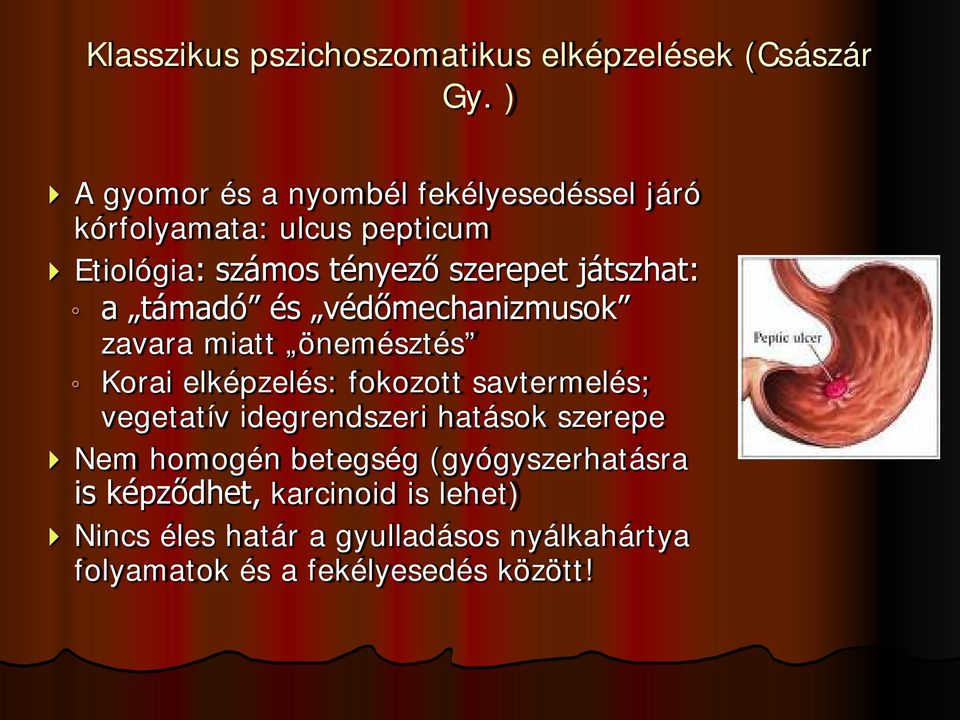 Klasszikus pszichoszomatikus elképzelések (Császár Gy. )

A gyomor és a nyombél fekélyesedéssel járó kórfolyamata: ulcus pepticum

Etiológia: számos tényező szerepet játszhat:

a „támadó” és „védőmechanizmusok” zavara miatt „önemésztés”

Korai elképzelés: fokozott savtermelés; vegetatív idegrendszeri hatások szerepe

Nem homogén betegség (gyógyszerhatásra is képződhet, karcinoid is lehet)

Nincs éles határ a gyulladásos nyálkahártya folyamatok és a fekélyesedés között!

Peptic ulcer